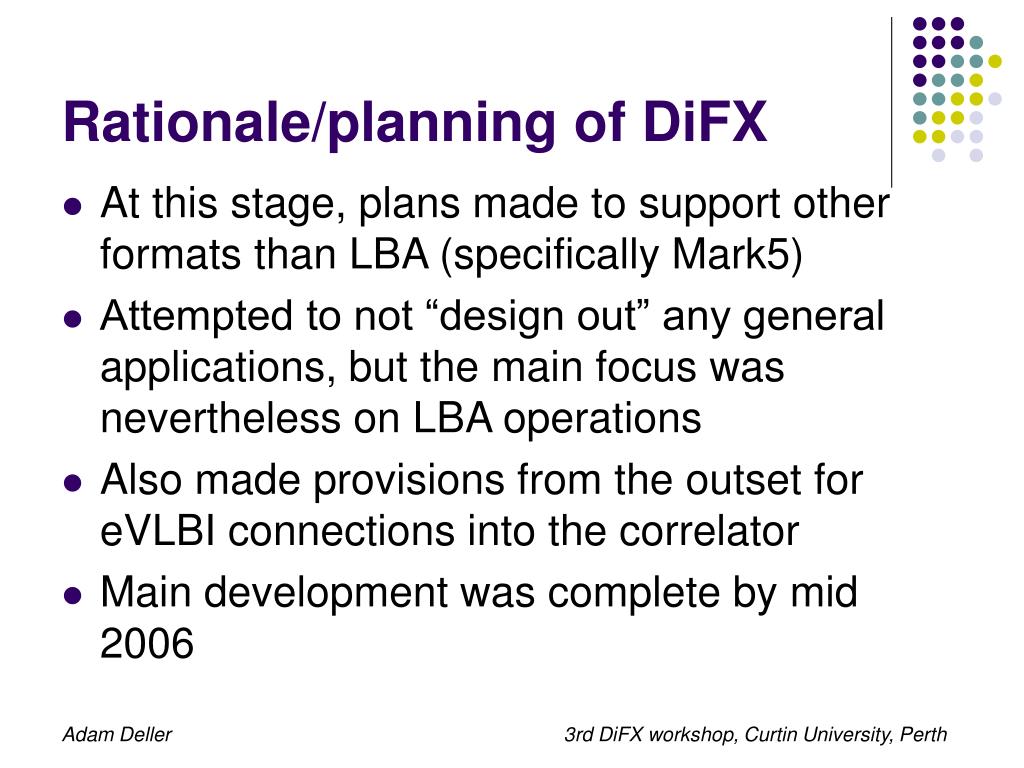 Rationale/planning of DiFX

- At this stage, plans made to support other formats than LBA (specifically Mark5)
- Attempted to not “design out” any general applications, but the main focus was nevertheless on LBA operations
- Also made provisions from the outset for eVLBI connections into the correlator
- Main development was complete by mid 2006

Adam Deller

3rd DiFX workshop, Curtin University, Perth